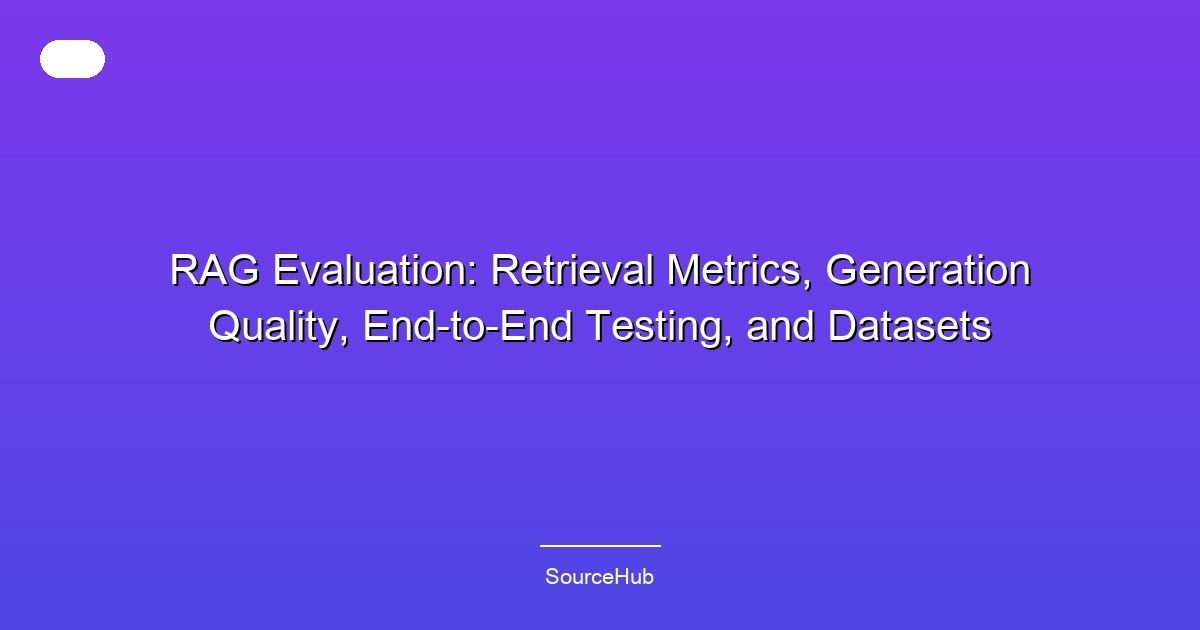 RAG Evaluation: Retrieval Metrics, Generation Quality, End-to-End Testing, and Datasets

SourceHub